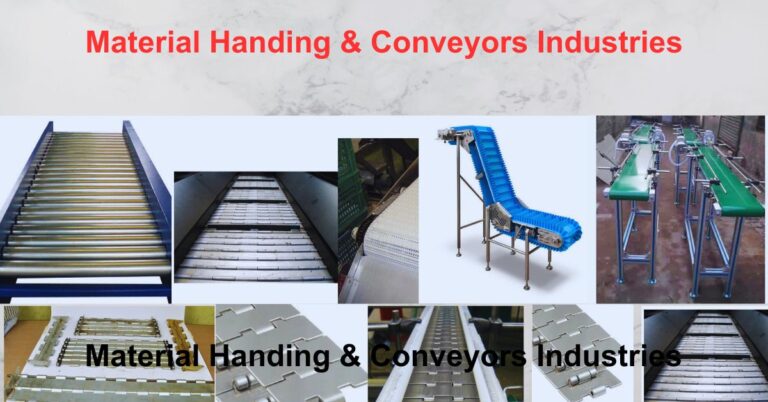 Material Handing & Conveyors Industries

Material Handing & Conveyors Industries